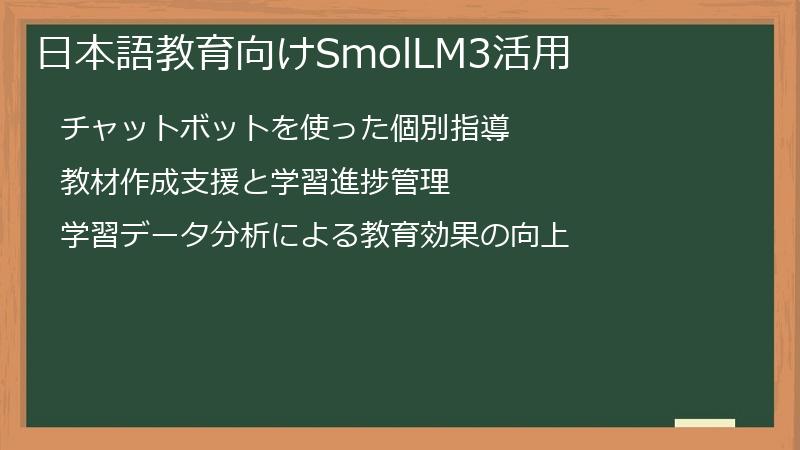 日本語教育向けSmolLM3活用

チャットボットを使った個別指導

教材作成支援と学習進捗管理

学習データ分析による教育効果の向上